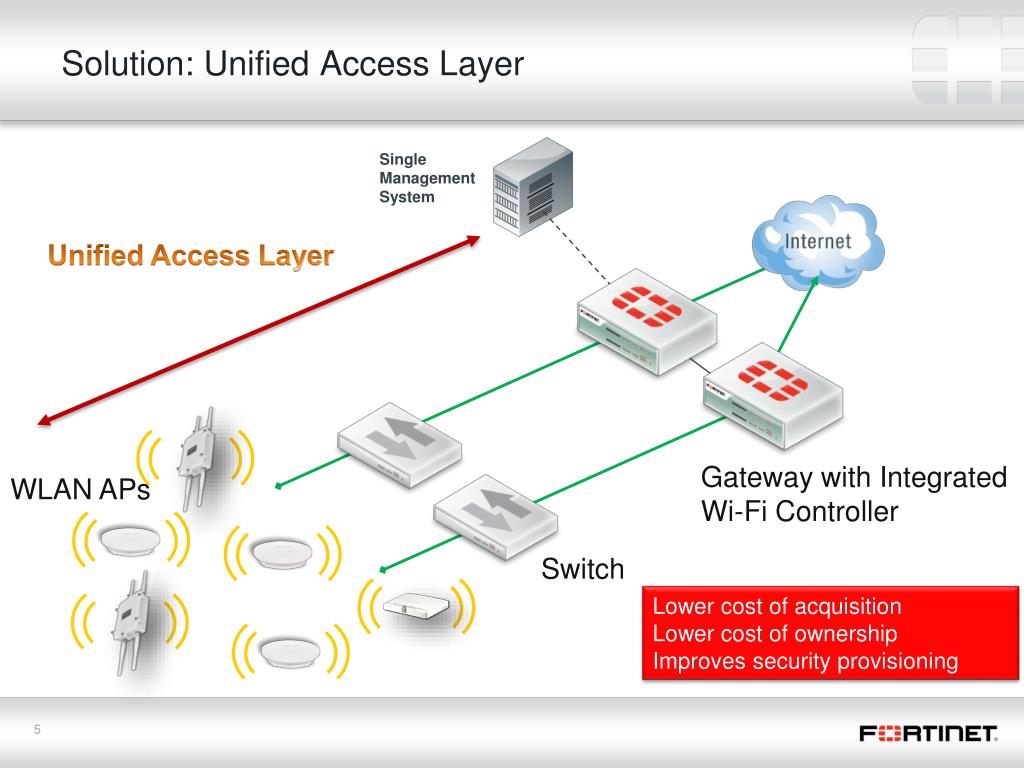 Solution: Unified Access Layer

Single Management System

Unified Access Layer

Internet

WLAN APs

Gateway with Integrated Wi-Fi Controller

Switch

Lower cost of acquisition
Lower cost of ownership
Improves security provisioning

5

FORTINET.